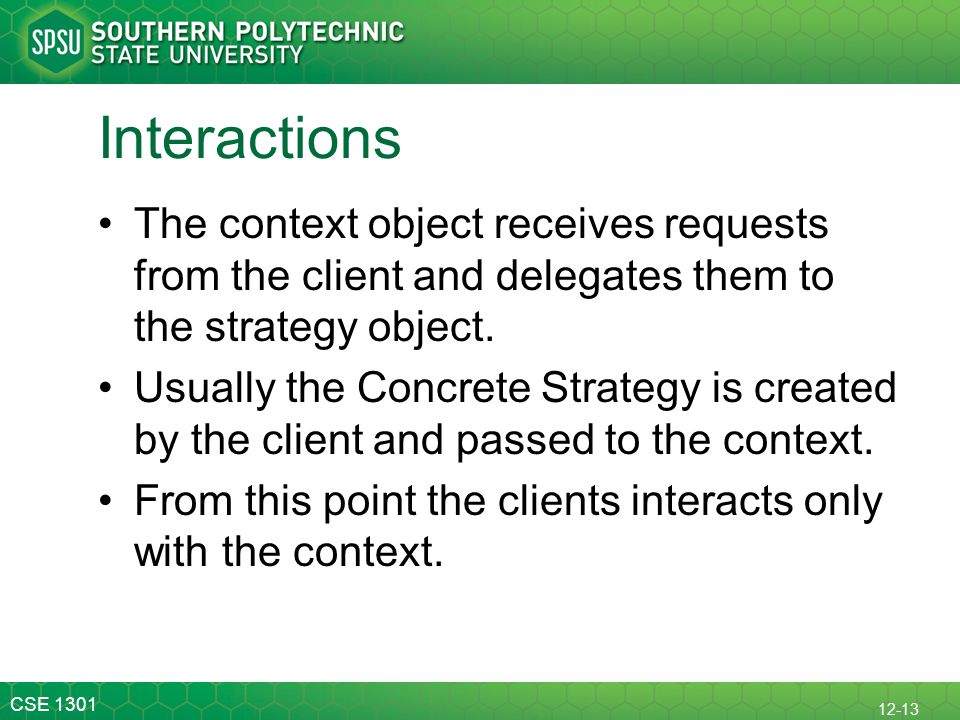 SPSU SOUTHERN POLYTECHNIC STATE UNIVERSITY

Interactions

• The context object receives requests from the client and delegates them to the strategy object.
• Usually the Concrete Strategy is created by the client and passed to the context.
• From this point the clients interacts only with the context.

CSE 1301

12-13